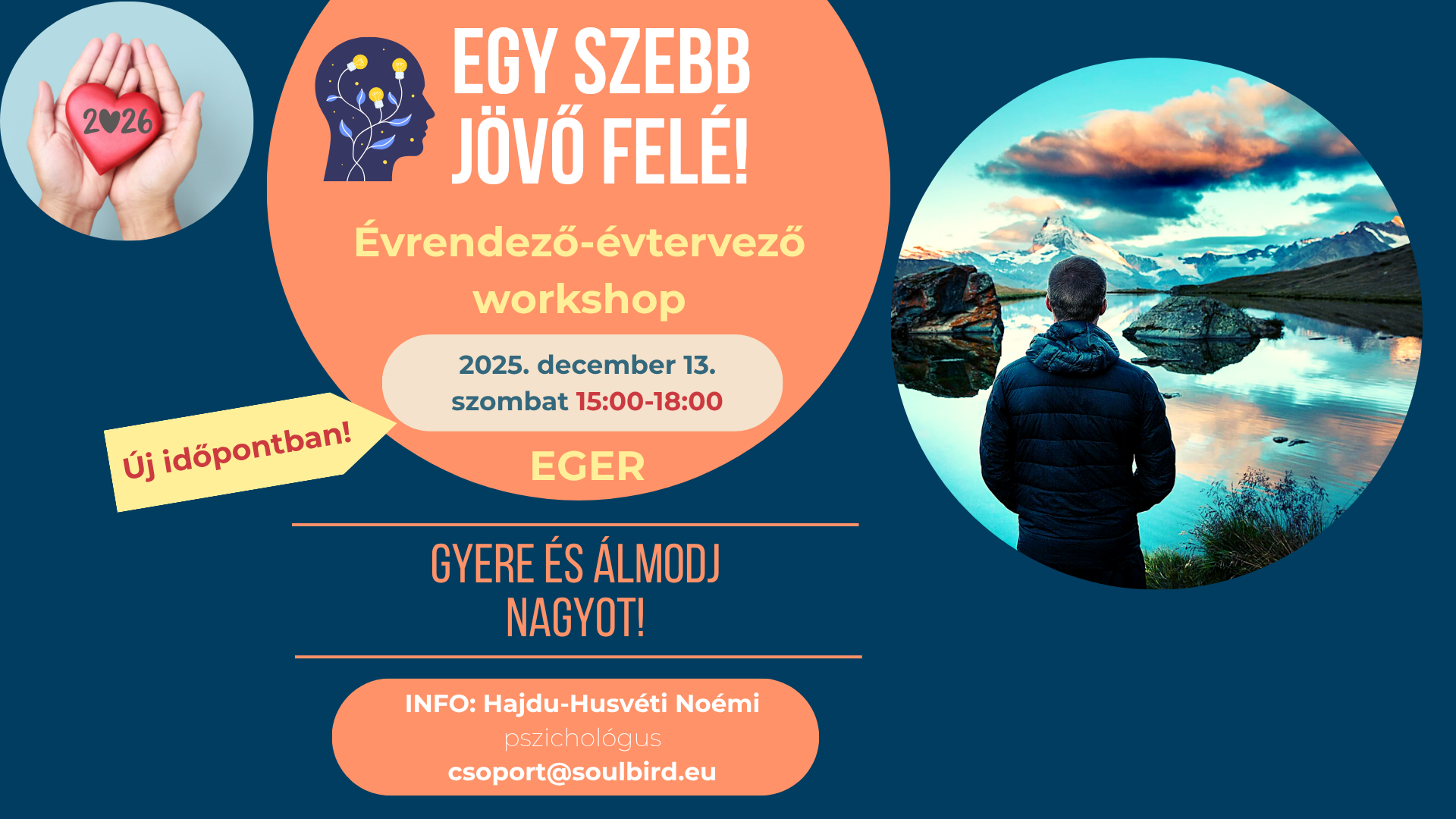 2♥26

EGY SZEBB JÖVŐ FELÉ!

Évrendező-évtervező workshop

2025. december 13.
szombat 15:00-18:00

Új időpontban!

EGER

GYERE ÉS ÁLMODJ NAGYOT!

INFO: Hajdu-Husvéti Noémi
pszichológus
csoport@soulbird.eu